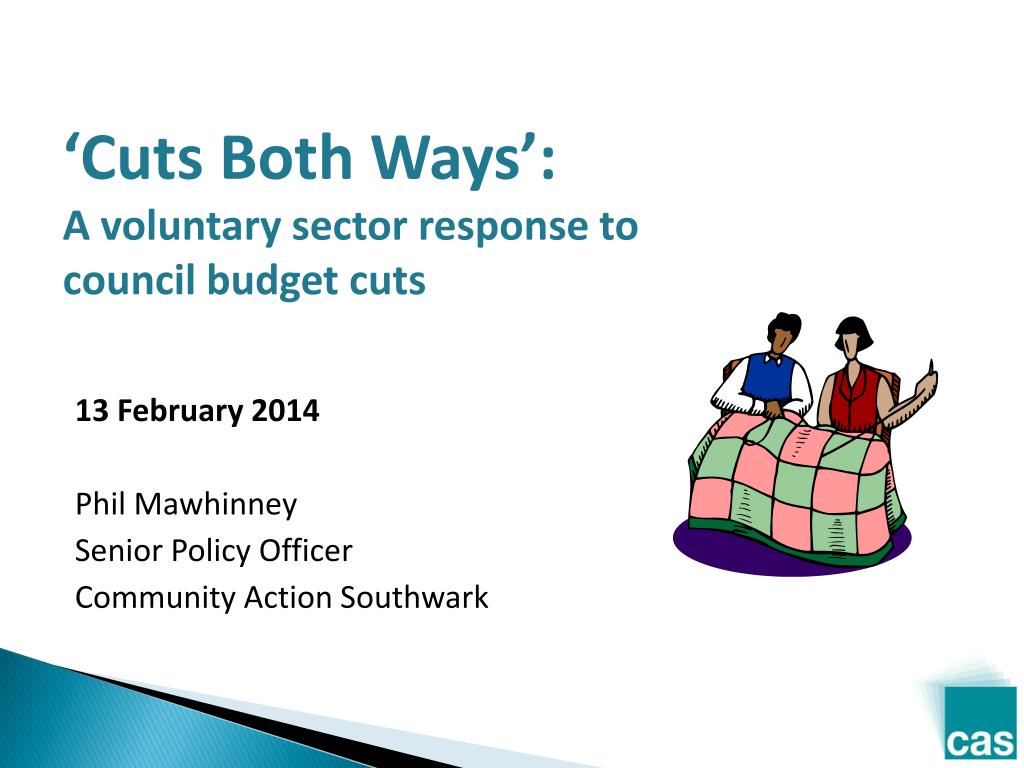 ‘Cuts Both Ways’:
A voluntary sector response to council budget cuts

13 February 2014

Phil Mawhinney
Senior Policy Officer
Community Action Southwark

cas